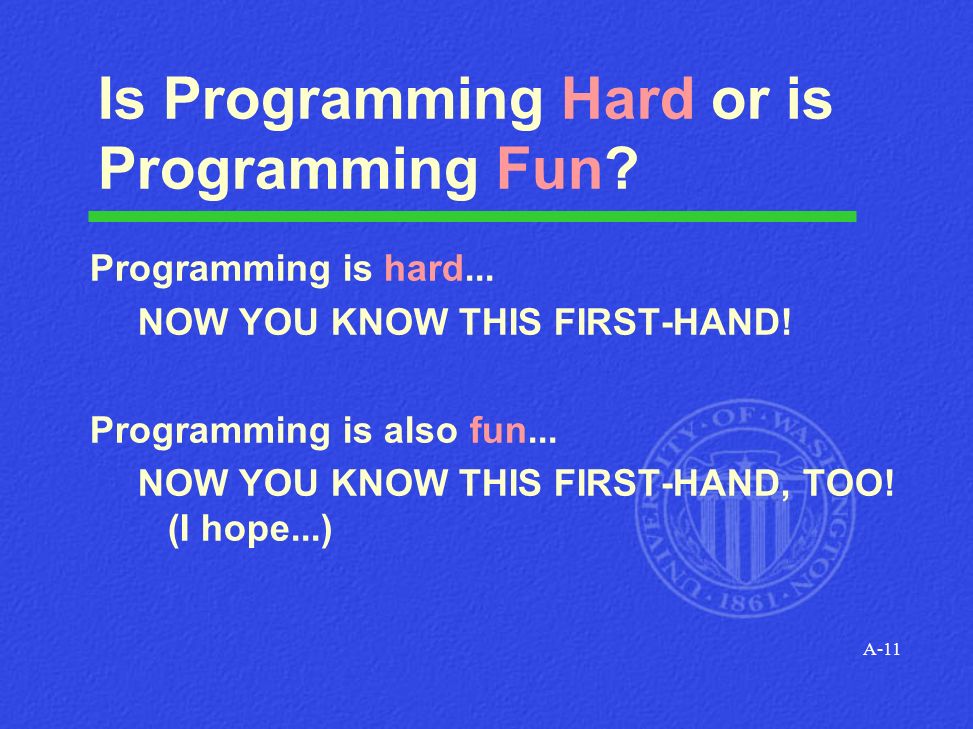 Is Programming Hard or is Programming Fun?

Programming is hard...
NOW YOU KNOW THIS FIRST-HAND!

Programming is also fun...
NOW YOU KNOW THIS FIRST-HAND, TOO!
(I hope...)

UNIVERSITY OF WASHINGTON 1861

A-11